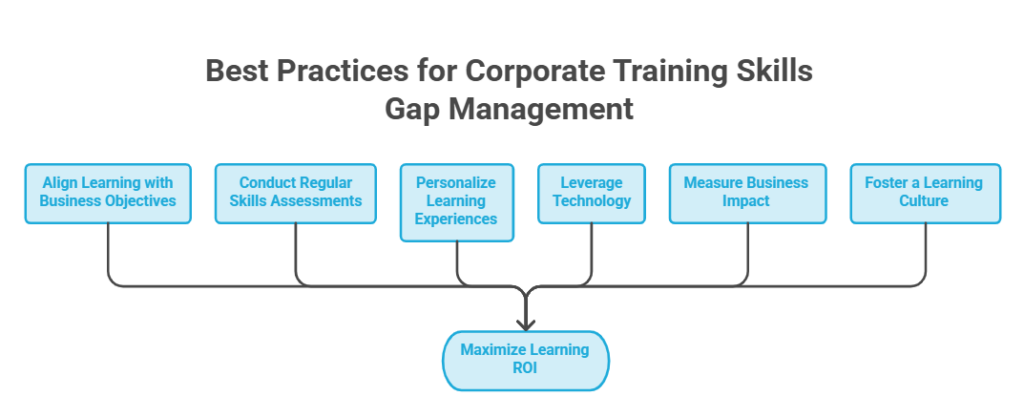 Best Practices for Corporate Training Skills Gap Management

Align Learning with Business Objectives

Conduct Regular Skills Assessments

Personalize Learning Experiences

Leverage Technology

Measure Business Impact

Foster a Learning Culture

Maximize Learning ROI